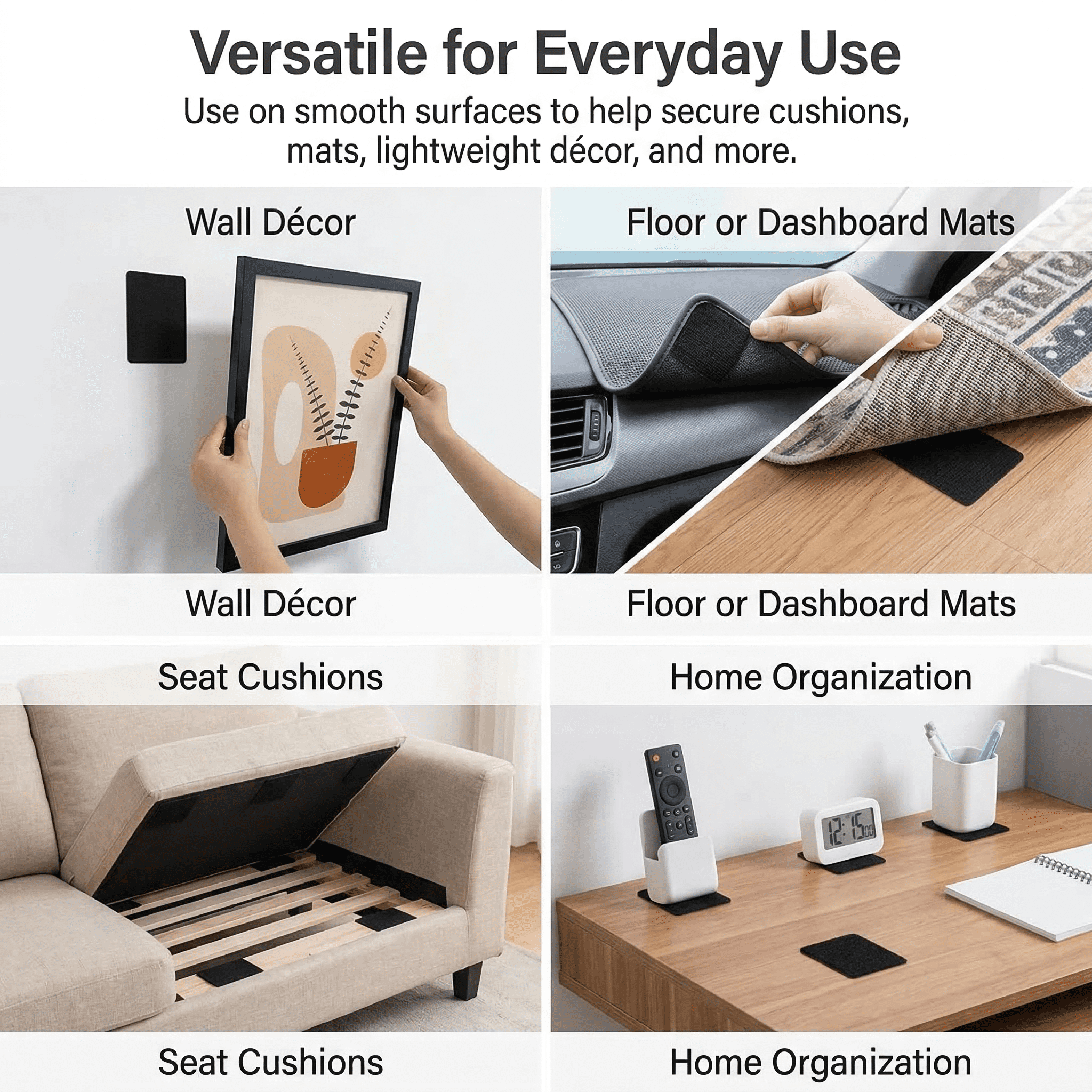 Versatile for Everyday Use

Use on smooth surfaces to help secure cushions, mats, lightweight décor, and more.

Wall Décor

Wall Décor

Floor or Dashboard Mats

Floor or Dashboard Mats

Seat Cushions

Seat Cushions

Home Organization

12:15

Home Organization